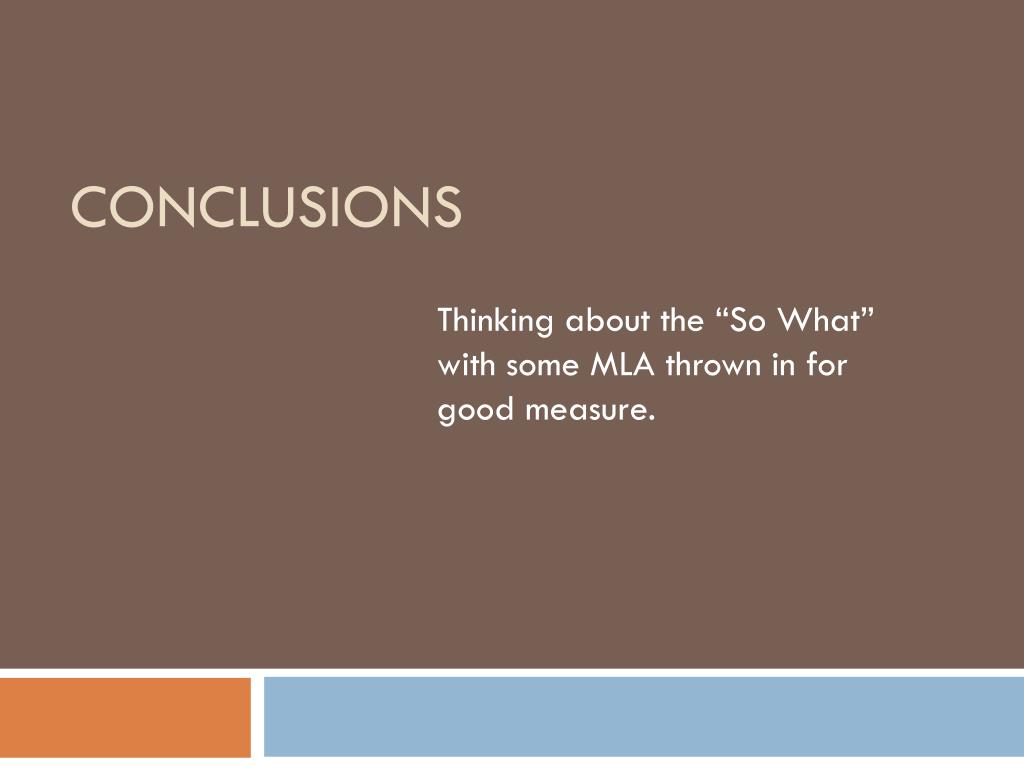 CONCLUSIONS

Thinking about the “So What” with some MLA thrown in for good measure.